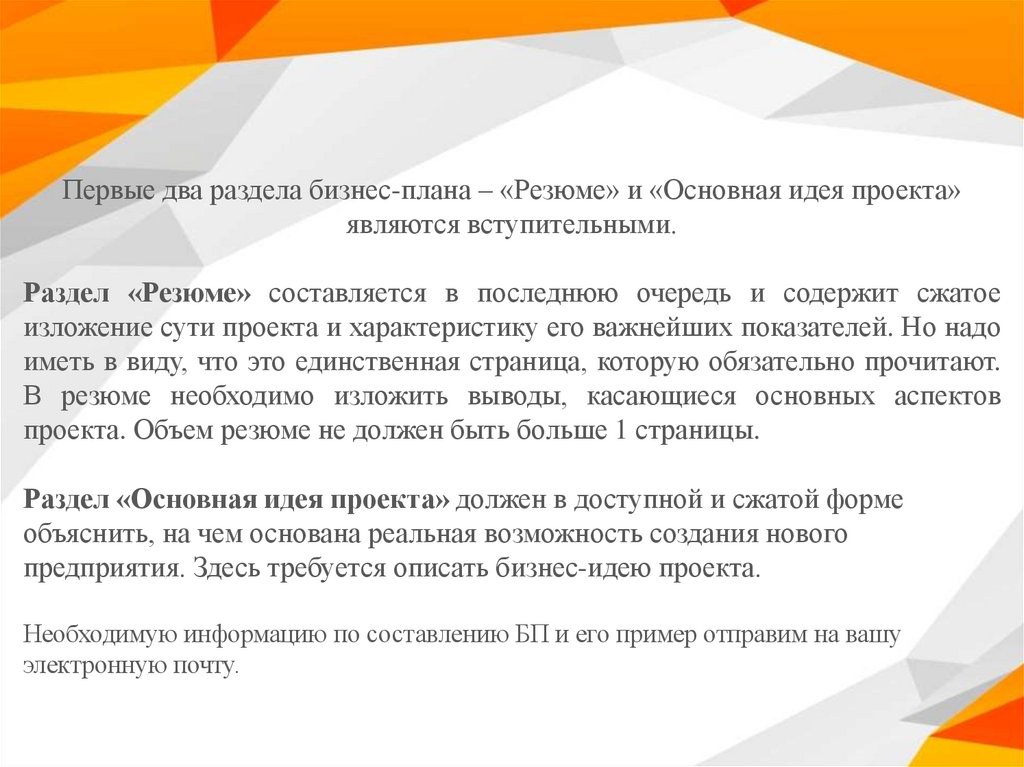 Первые два раздела бизнес-плана – «Резюме» и «Основная идея проекта» являются вступительными.

Раздел «Резюме» составляется в последнюю очередь и содержит сжатое изложение сути проекта и характеристику его важнейших показателей. Но надо иметь в виду, что это единственная страница, которую обязательно прочитают. В резюме необходимо изложить выводы, касающиеся основных аспектов проекта. Объем резюме не должен быть больше 1 страницы.

Раздел «Основная идея проекта» должен в доступной и сжатой форме объяснить, на чем основана реальная возможность создания нового предприятия. Здесь требуется описать бизнес-идею проекта.

Необходимую информацию по составлению БП и его пример отправим на вашу электронную почту.